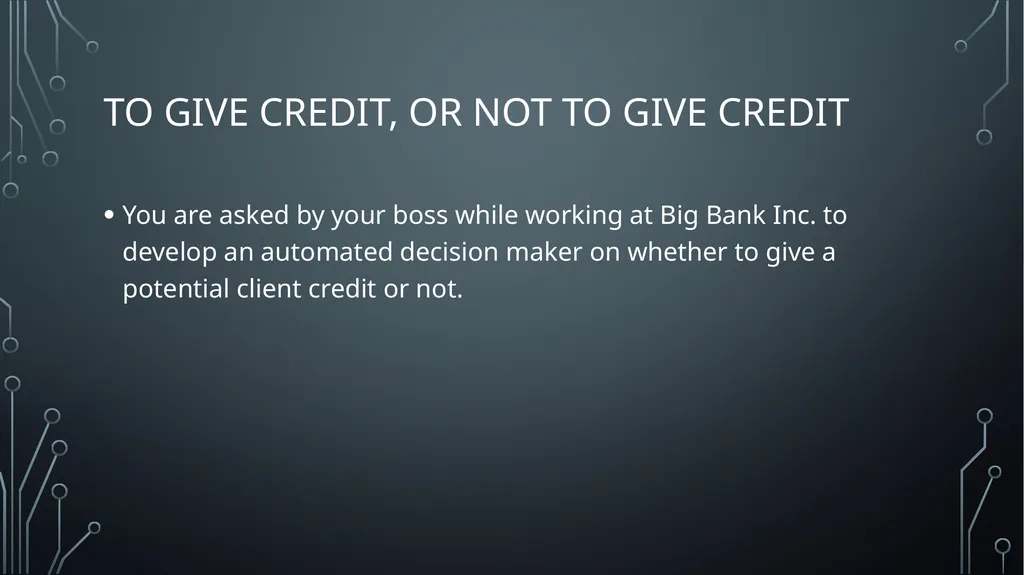 TO GIVE CREDIT, OR NOT TO GIVE CREDIT

• You are asked by your boss while working at Big Bank Inc. to develop an automated decision maker on whether to give a potential client credit or not.